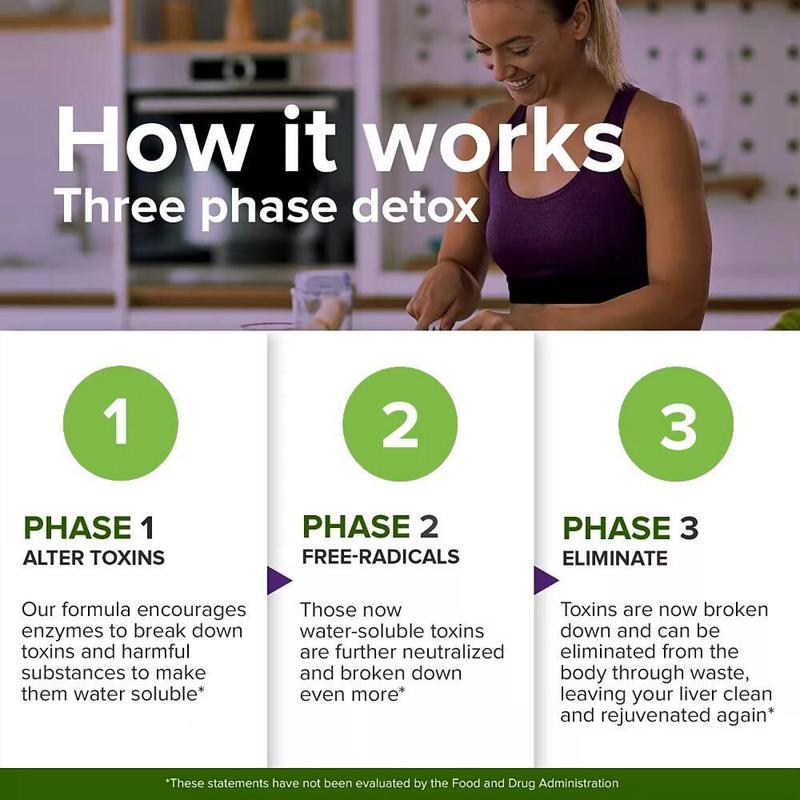 How it works
Three phase detox

1

PHASE 1
ALTER TOXINS

Our formula encourages enzymes to break down toxins and harmful substances to make them water soluble*

2

PHASE 2
FREE-RADICALS

Those now water-soluble toxins are further neutralized and broken down even more*

3

PHASE 3
ELIMINATE

Toxins are now broken down and can be eliminated from the body through waste, leaving your liver clean and rejuvenated again*

*These statements have not been evaluated by the Food and Drug Administration